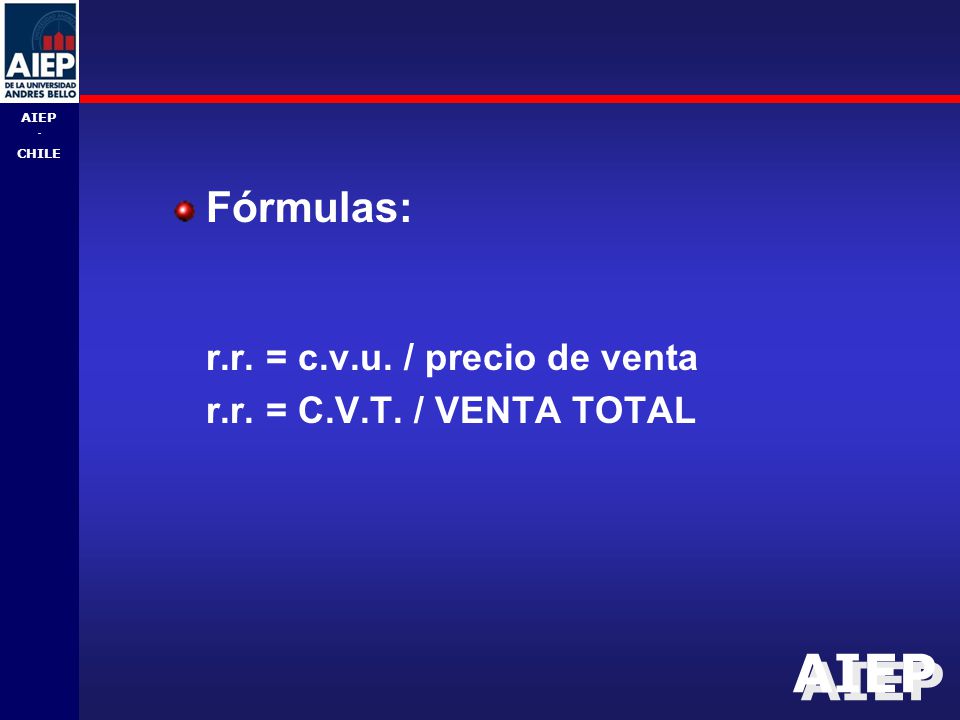 AIEP
DE LA UNIVERSIDAD
ANDRES BELLO

AIEP
-
CHILE

Fórmulas:

r.r. = c.v.u. / precio de venta
r.r. = C.V.T. / VENTA TOTAL

AIEP